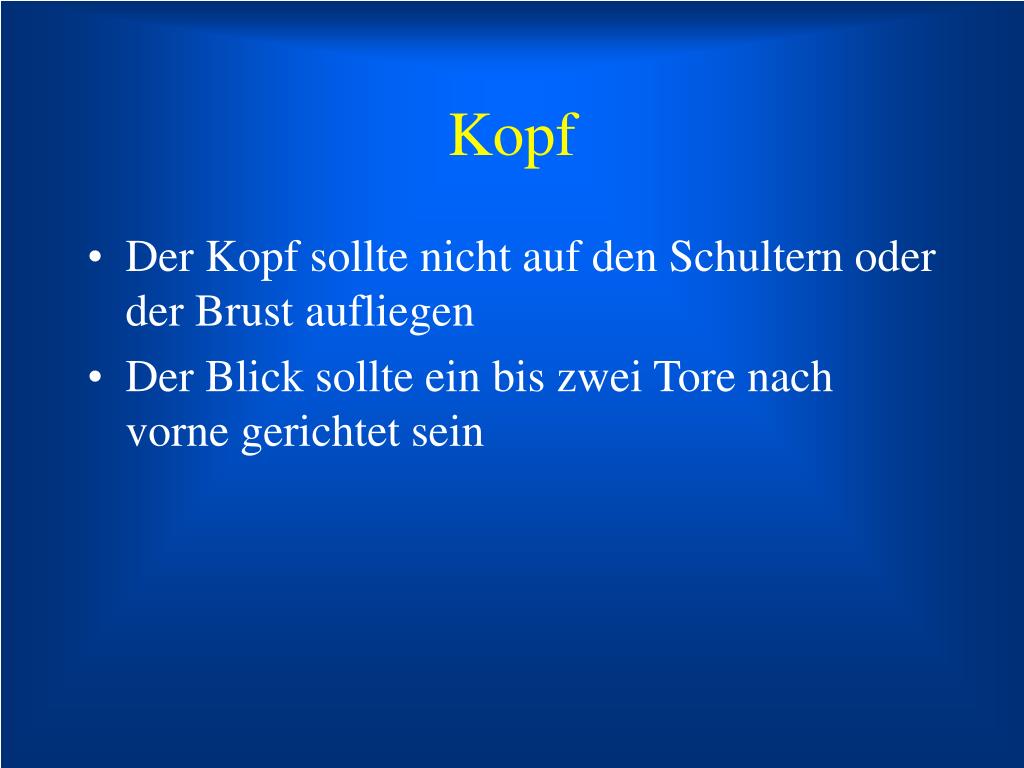 Kopf

• Der Kopf sollte nicht auf den Schultern oder der Brust aufliegen
• Der Blick sollte ein bis zwei Tore nach vorne gerichtet sein